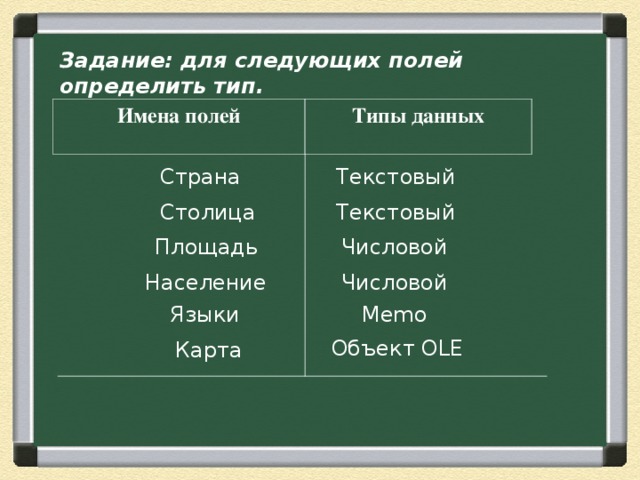 Задание: для следующих полей определить тип.

| Имена полей | Типы данных |
|---|---|
| Страна | Текстовый |
| Столица | Текстовый |
| Площадь | Числовой |
| Население | Числовой |
| Языки | Memo |
| Карта | Объект OLE |